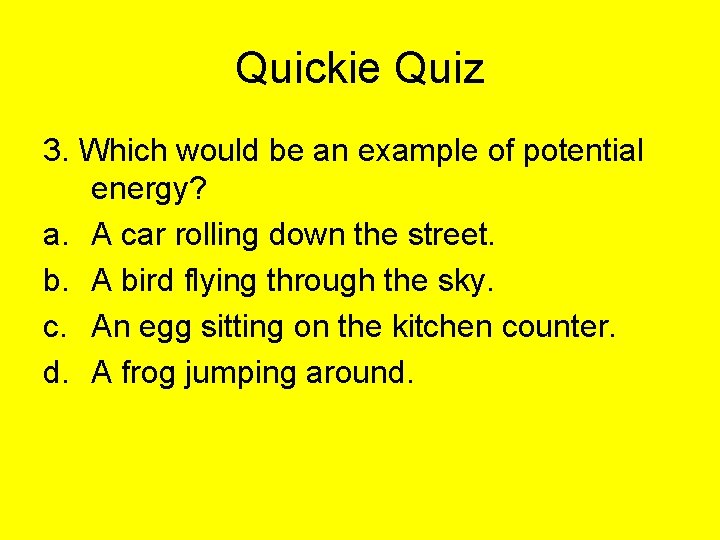 Quickie Quiz

3. Which would be an example of potential energy?

a. A car rolling down the street.
b. A bird flying through the sky.
c. An egg sitting on the kitchen counter.
d. A frog jumping around.